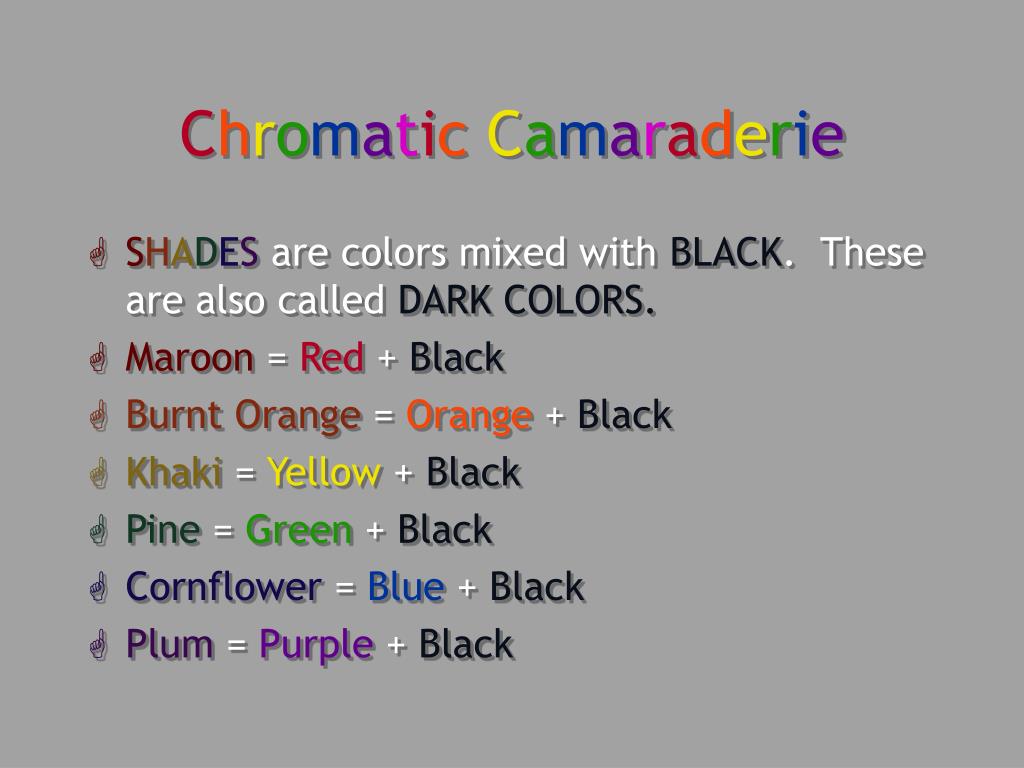 Chromatic Camaraderie

SHADES are colors mixed with BLACK. These are also called DARK COLORS.

Maroon = Red + Black

Burnt Orange = Orange + Black

Khaki = Yellow + Black

Pine = Green + Black

Cornflower = Blue + Black

Plum = Purple + Black